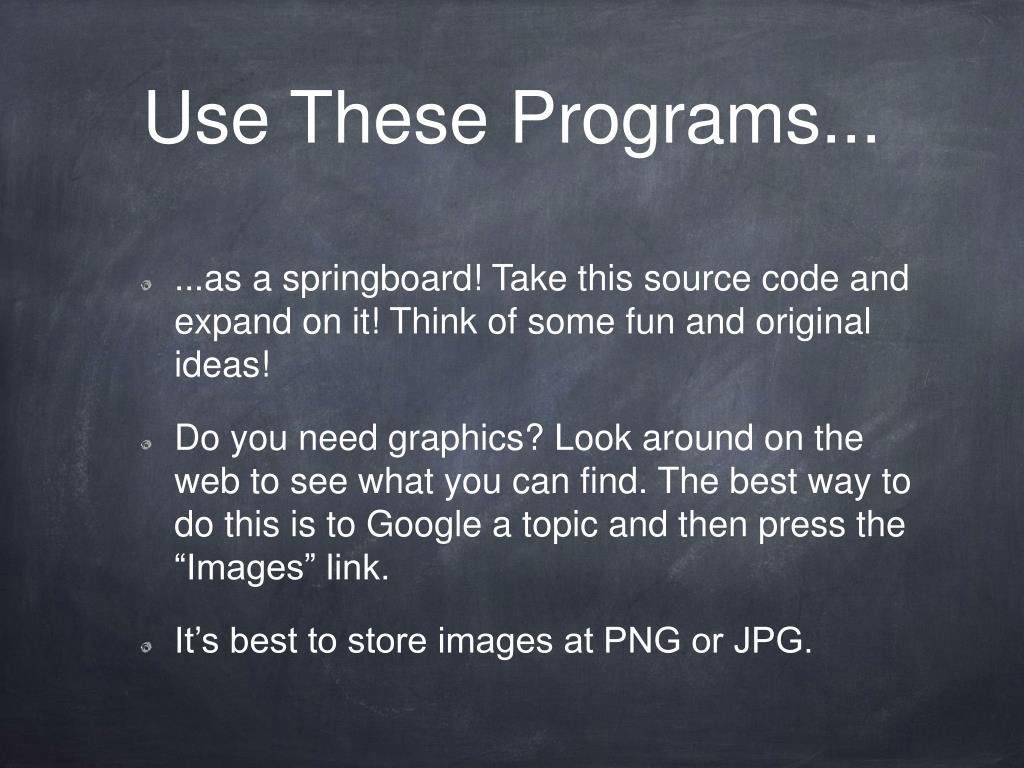 Use These Programs...

...as a springboard! Take this source code and expand on it! Think of some fun and original ideas!

Do you need graphics? Look around on the web to see what you can find. The best way to do this is to Google a topic and then press the “Images” link.

It’s best to store images at PNG or JPG.